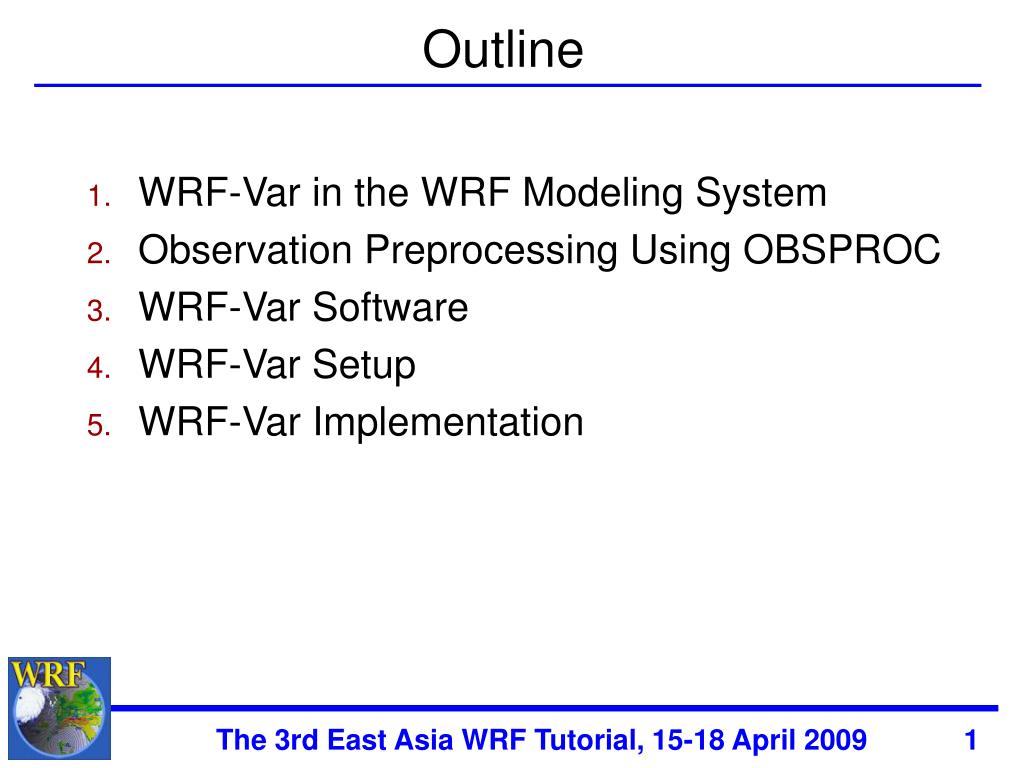 Outline

1. WRF-Var in the WRF Modeling System
2. Observation Preprocessing Using OBSPROC
3. WRF-Var Software
4. WRF-Var Setup
5. WRF-Var Implementation

WRF

The 3rd East Asia WRF Tutorial, 15-18 April 2009 1